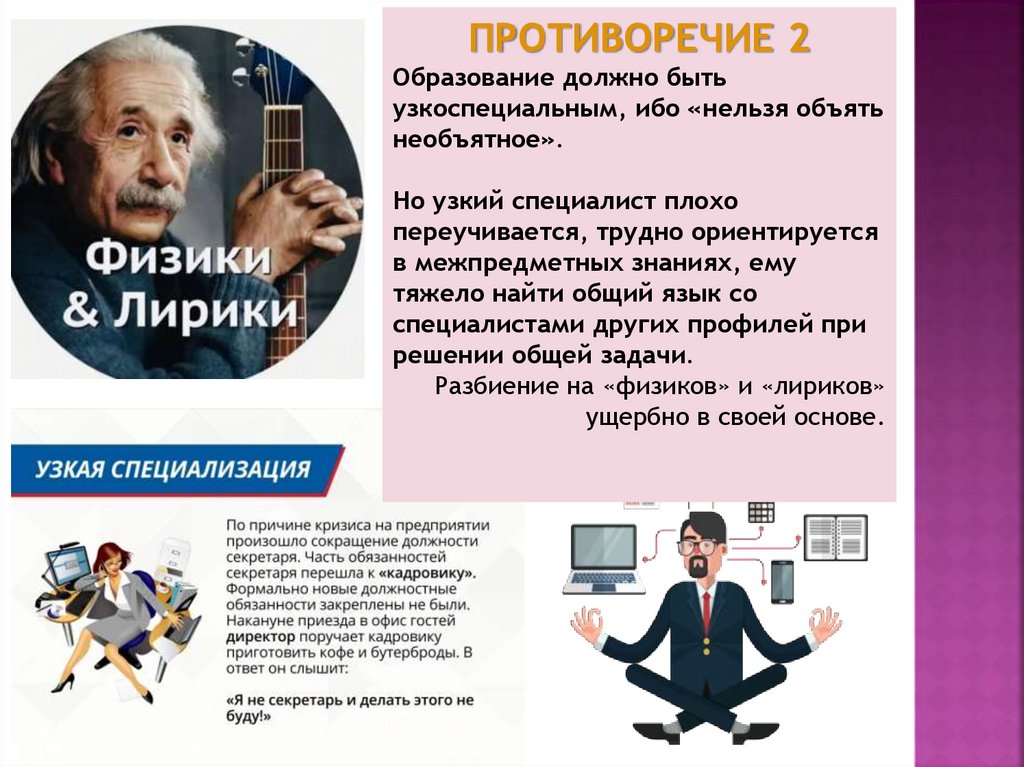 Физики & Лирики

ПРОТИВОРЕЧИЕ 2

Образование должно быть узкоспециальным, ибо «нельзя объять необъятное».

Но узкий специалист плохо переучивается, трудно ориентируется в межпредметных знаниях, ему тяжело найти общий язык со специалистами других профилей при решении общей задачи.

Разбиение на «физиков» и «лириков» ущербно в своей основе.

УЗКАЯ СПЕЦИАЛИЗАЦИЯ

По причине кризиса на предприятии произошло сокращение должности секретаря. Часть обязанностей секретаря перешла к «кадровику». Формально новые должностные обязанности закреплены не были. Накануне приезда в офис гостей директор поручает кадровику приготовить кофе и бутерброды. В ответ он слышит:

«Я не секретарь и делать этого не буду!»